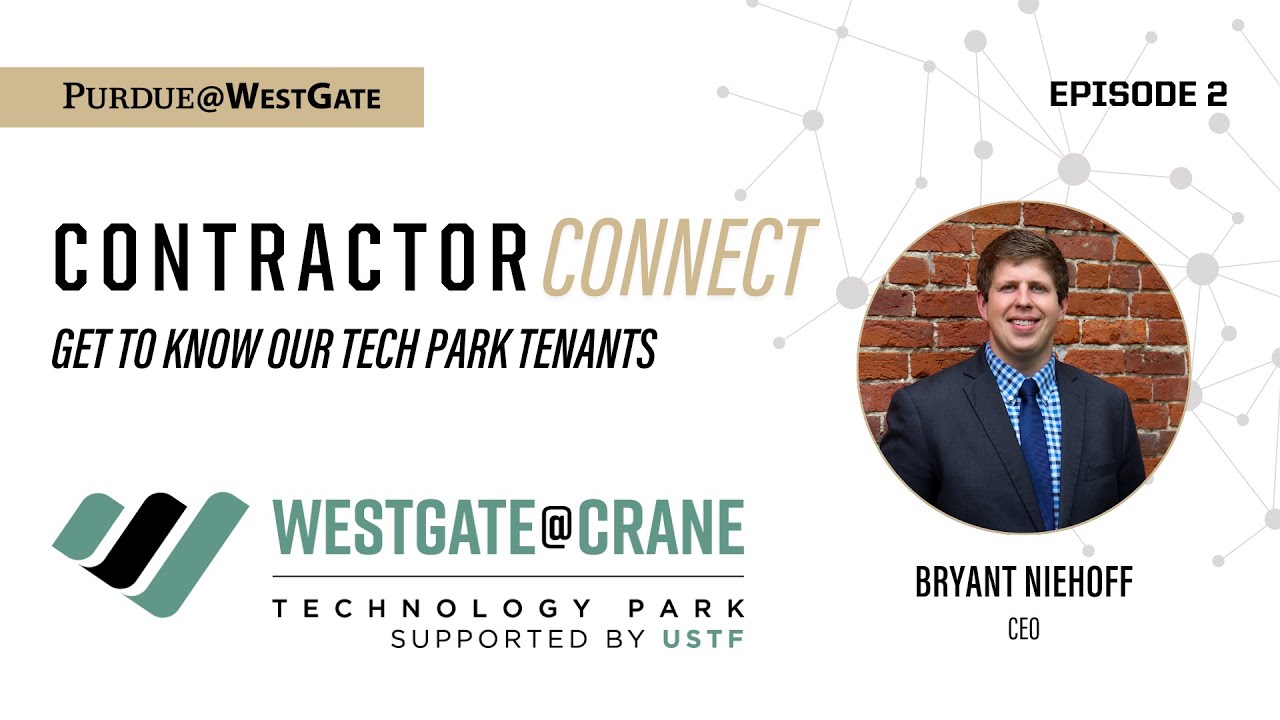 PURDUE@WESTGATE

EPISODE 2

CONTRACTOR CONNECT

GET TO KNOW OUR TECH PARK TENANTS

WESTGATE@CRANE

TECHNOLOGY PARK
SUPPORTED BY USTF

BRYANT NIEHOFF

CEO